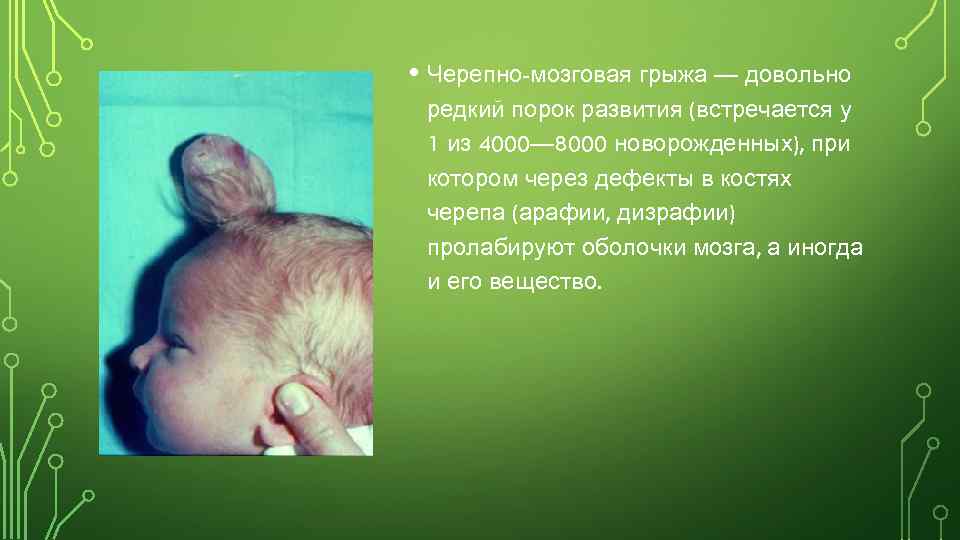 • Черепно-мозговая грыжа — довольно редкий порок развития (встречается у 1 из 4000—8000 новорожденных), при котором через дефекты в костях черепа (арафии, дизрафии) пролабируют оболочки мозга, а иногда и его вещество.